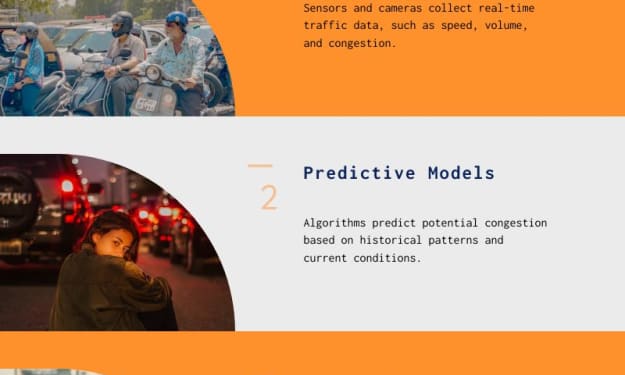 Sensors and cameras collect real-time traffic data, such as speed, volume, and congestion.

2

Predictive Models

Algorithms predict potential congestion based on historical patterns and current conditions.